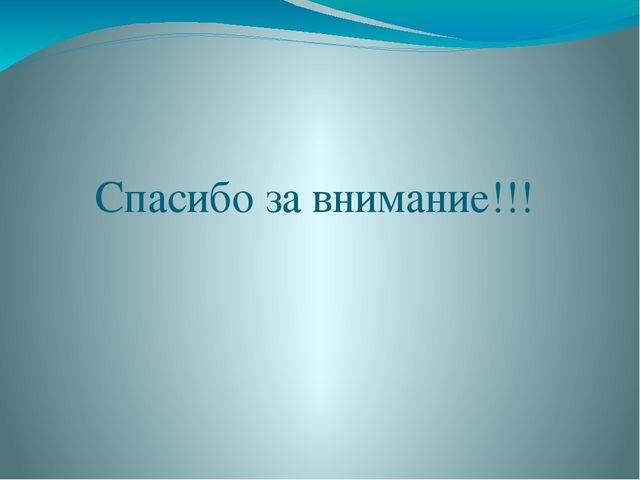 Спасибо за внимание!!!